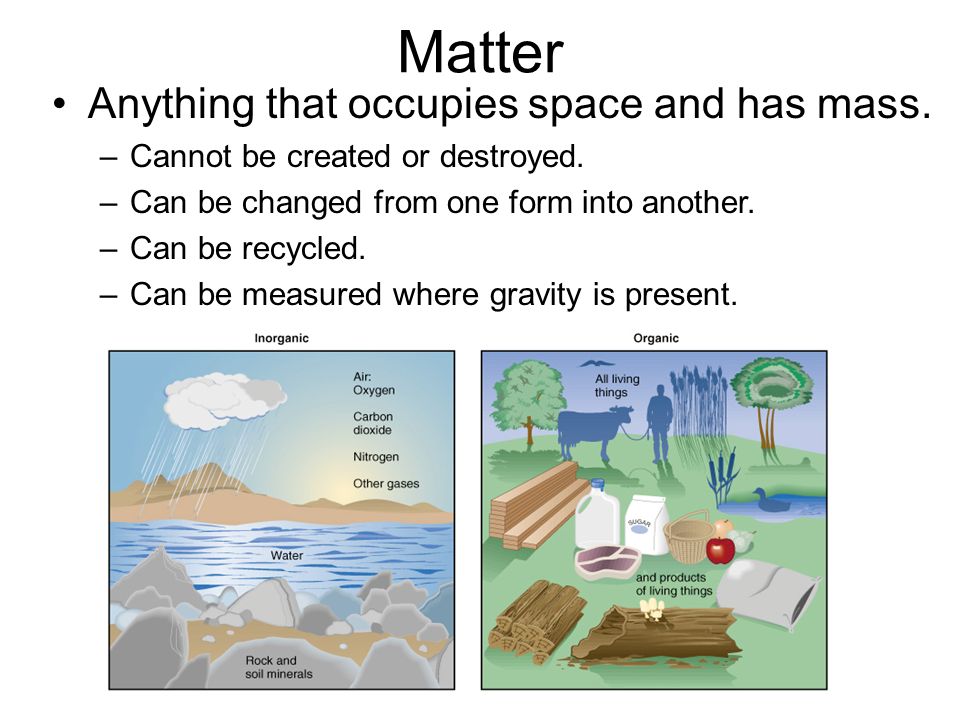 Matter

• Anything that occupies space and has mass.
– Cannot be created or destroyed.
– Can be changed from one form into another.
– Can be recycled.
– Can be measured where gravity is present.

Inorganic

Air:
Oxygen
Carbon dioxide
Nitrogen
Other gases

Water

Rock and soil minerals

Organic

All living things

SUGAR

and products of living things